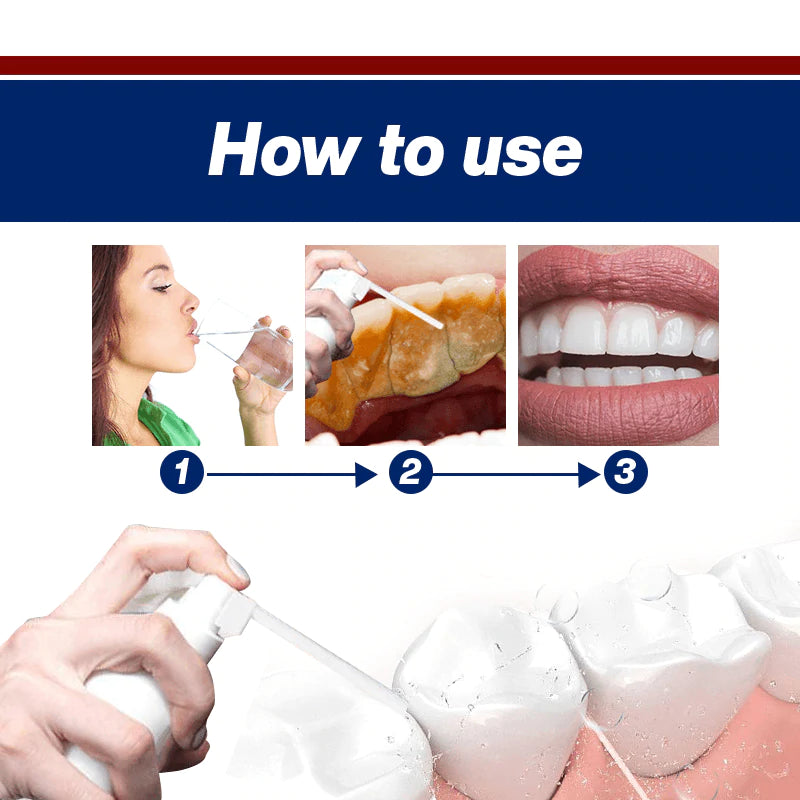 How to use

1

2

3